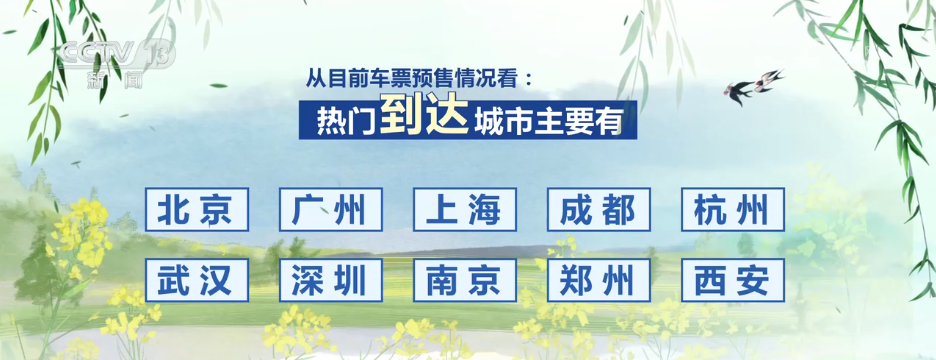 CCTV 13
新闻

从目前车票预售情况看：
热门到达城市主要有

北京 广州 上海 成都 杭州
武汉 深圳 南京 郑州 西安